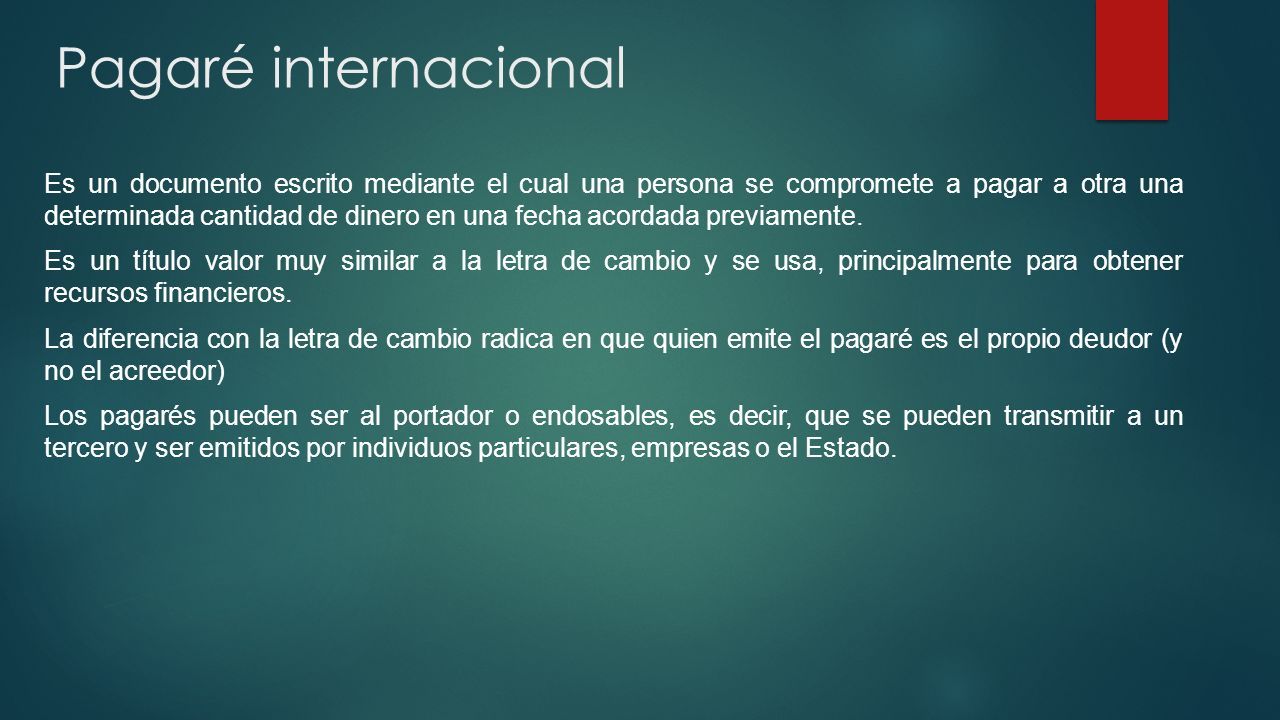 Pagaré internacional

Es un documento escrito mediante el cual una persona se compromete a pagar a otra una determinada cantidad de dinero en una fecha acordada previamente.

Es un título valor muy similar a la letra de cambio y se usa, principalmente para obtener recursos financieros.

La diferencia con la letra de cambio radica en que quien emite el pagaré es el propio deudor (y no el acreedor)

Los pagarés pueden ser al portador o endosables, es decir, que se pueden transmitir a un tercero y ser emitidos por individuos particulares, empresas o el Estado.